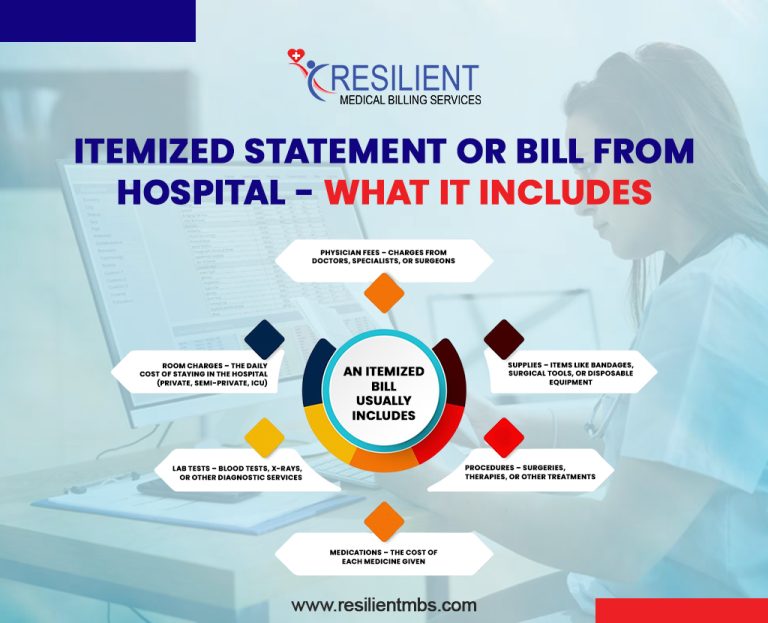 RESILIENT
MEDICAL BILLING SERVICES

ITEMIZED STATEMENT OR BILL FROM HOSPITAL - WHAT IT INCLUDES

PHYSICIAN FEES – CHARGES FROM DOCTORS, SPECIALISTS, OR SURGEONS

ROOM CHARGES – THE DAILY COST OF STAYING IN THE HOSPITAL (PRIVATE, SEMI-PRIVATE, ICU)

AN ITEMIZED BILL USUALLY INCLUDES

SUPPLIES – ITEMS LIKE BANDAGES, SURGICAL TOOLS, OR DISPOSABLE EQUIPMENT

LAB TESTS – BLOOD TESTS, X-RAYS, OR OTHER DIAGNOSTIC SERVICES

PROCEDURES – SURGERIES, THERAPIES, OR OTHER TREATMENTS

MEDICATIONS – THE COST OF EACH MEDICINE GIVEN

www.resilientmbs.com